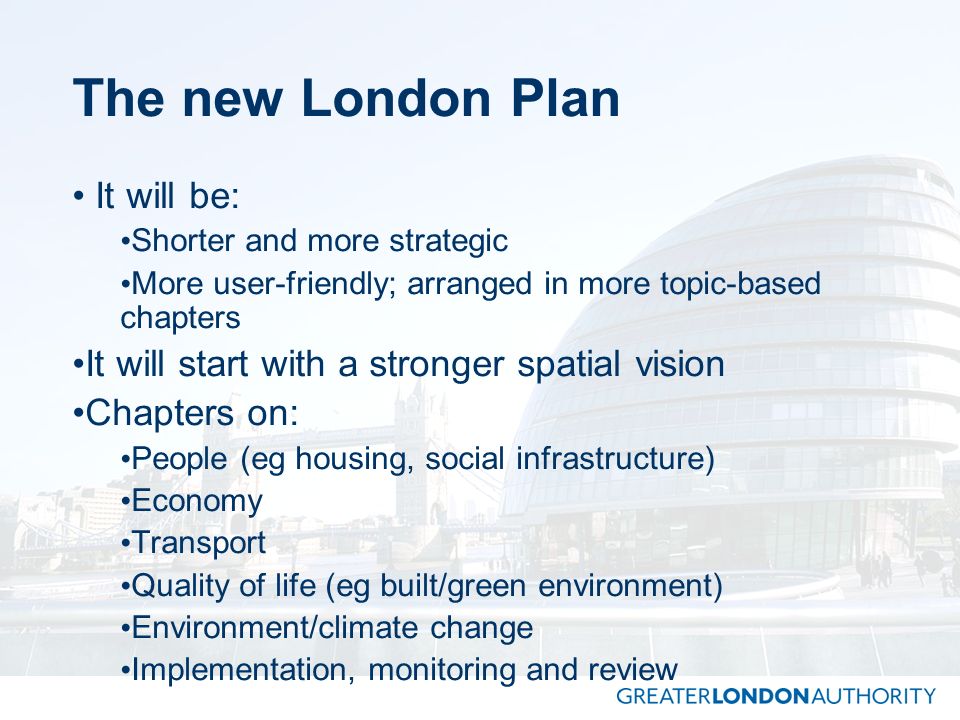 The new London Plan

• It will be:

•Shorter and more strategic

•More user-friendly; arranged in more topic-based chapters

•It will start with a stronger spatial vision

•Chapters on:

•People (eg housing, social infrastructure)

•Economy

•Transport

•Quality of life (eg built/green environment)

•Environment/climate change

•Implementation, monitoring and review

GREATERLONDONAUTHORITY